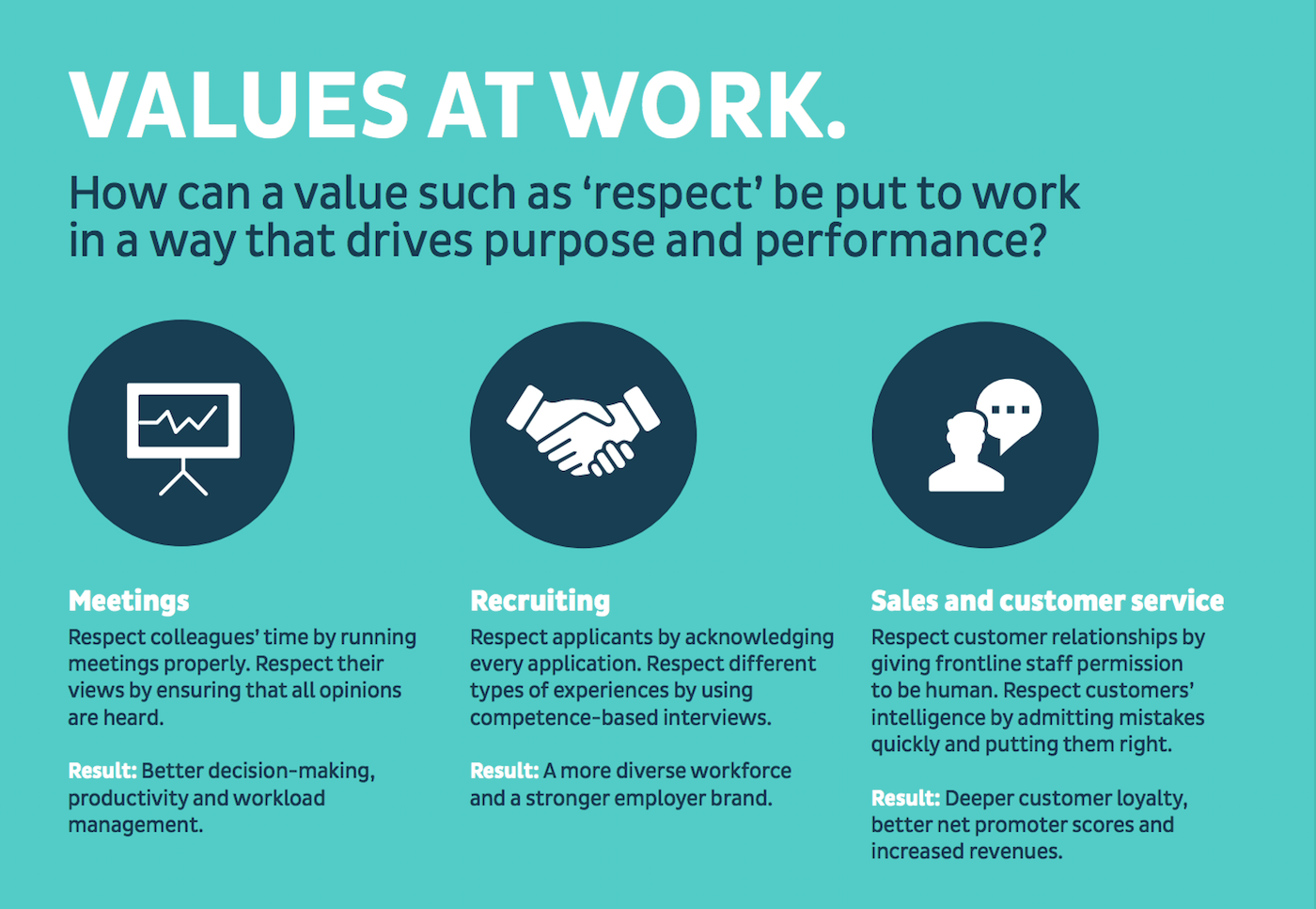 VALUES AT WORK.

How can a value such as ‘respect’ be put to work in a way that drives purpose and performance?

Meetings
Respect colleagues’ time by running meetings properly. Respect their views by ensuring that all opinions are heard.

Result: Better decision-making, productivity and workload management.

Recruiting
Respect applicants by acknowledging every application. Respect different types of experiences by using competence-based interviews.

Result: A more diverse workforce and a stronger employer brand.

Sales and customer service
Respect customer relationships by giving frontline staff permission to be human. Respect customers’ intelligence by admitting mistakes quickly and putting them right.

Result: Deeper customer loyalty, better net promoter scores and increased revenues.